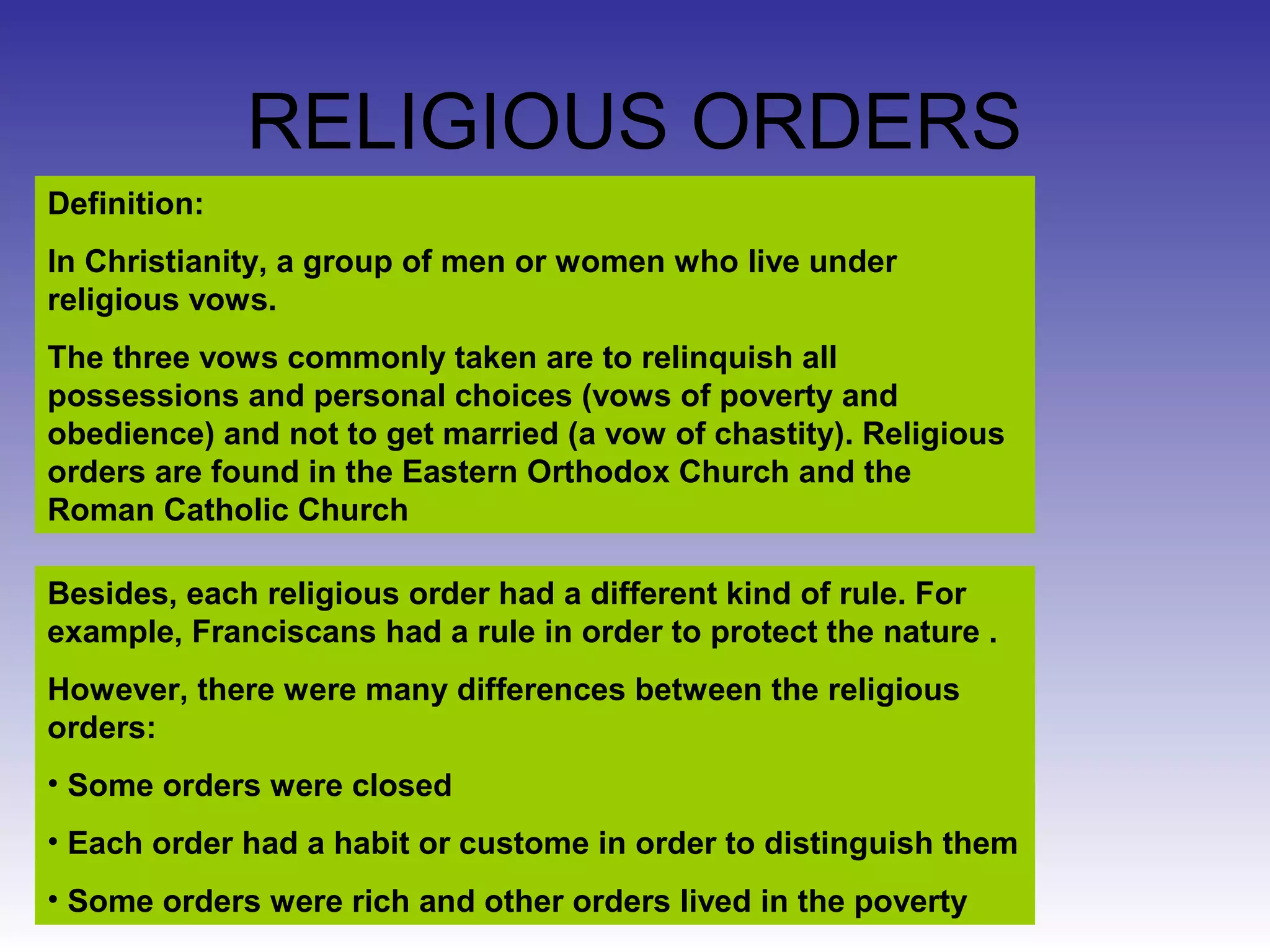 RELIGIOUS ORDERS

Definition:

In Christianity, a group of men or women who live under religious vows.

The three vows commonly taken are to relinquish all possessions and personal choices (vows of poverty and obedience) and not to get married (a vow of chastity). Religious orders are found in the Eastern Orthodox Church and the Roman Catholic Church

Besides, each religious order had a different kind of rule. For example, Franciscans had a rule in order to protect the nature .

However, there were many differences between the religious orders:

• Some orders were closed

• Each order had a habit or custome in order to distinguish them

• Some orders were rich and other orders lived in the poverty